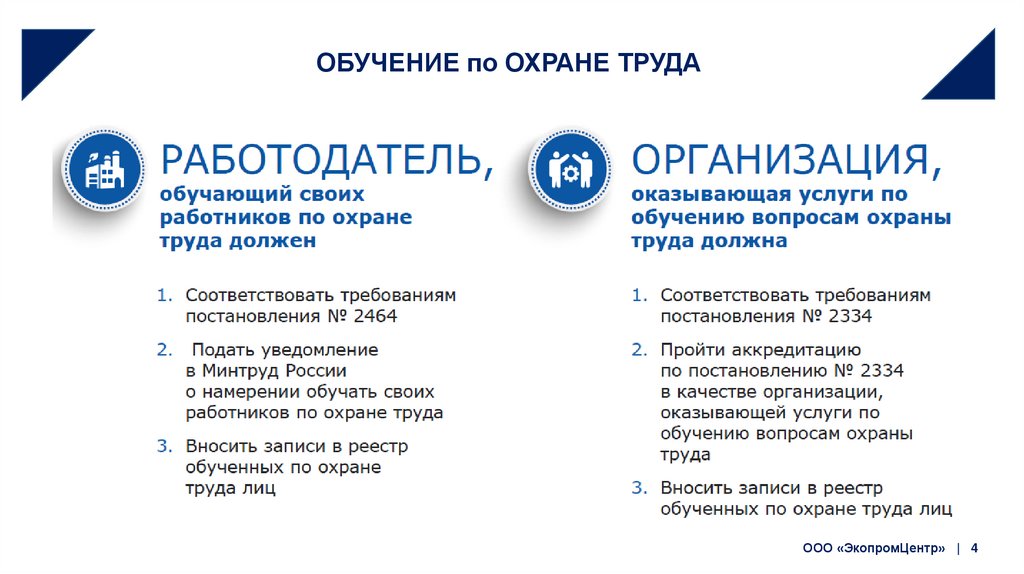 ОБУЧЕНИЕ по ОХРАНЕ ТРУДА

РАБОТОДАТЕЛЬ, обучающий своих работников по охране труда должен

1. Соответствовать требованиям постановления № 2464
2. Подать уведомление в Минтруд России о намерении обучать своих работников по охране труда
3. Вносить записи в реестр обученных по охране труда лиц

ОРГАНИЗАЦИЯ, оказывающая услуги по обучению вопросам охраны труда должна

1. Соответствовать требованиям постановления № 2334
2. Пройти аккредитацию по постановлению № 2334 в качестве организации, оказывающей услуги по обучению вопросам охраны труда
3. Вносить записи в реестр обученных по охране труда лиц

ООО «ЭкопромЦентр» | 4